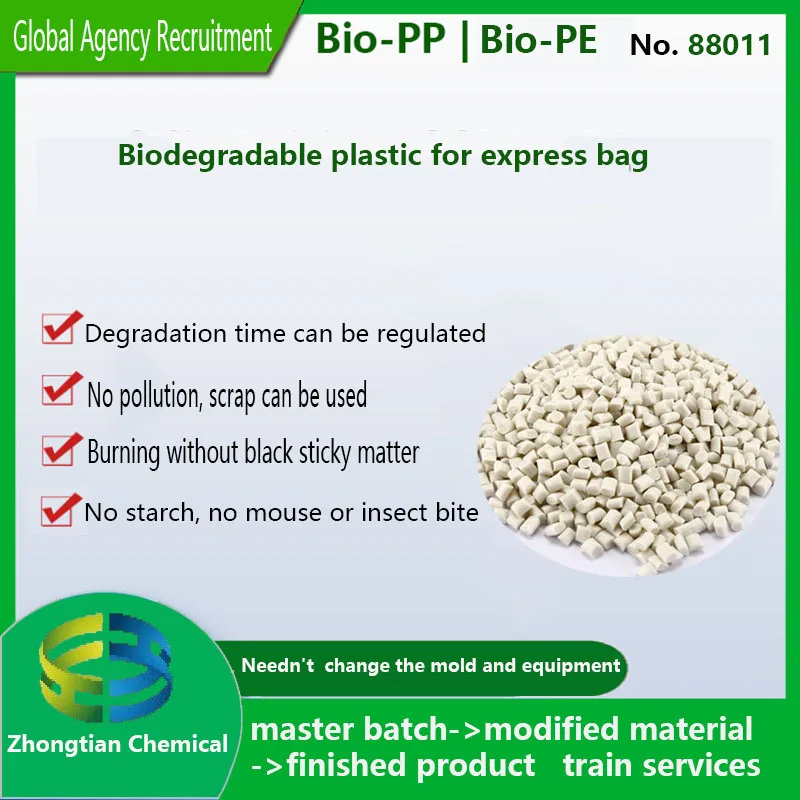 Global Agency Recruitment

Bio-PP | Bio-PE

No. 88011

Biodegradable plastic for express bag

Degradation time can be regulated

No pollution, scrap can be used

Burning without black sticky matter

No starch, no mouse or insect bite

Needn't change the mold and equipment

Zhongtian Chemical

master batch->modified material ->finished product train services